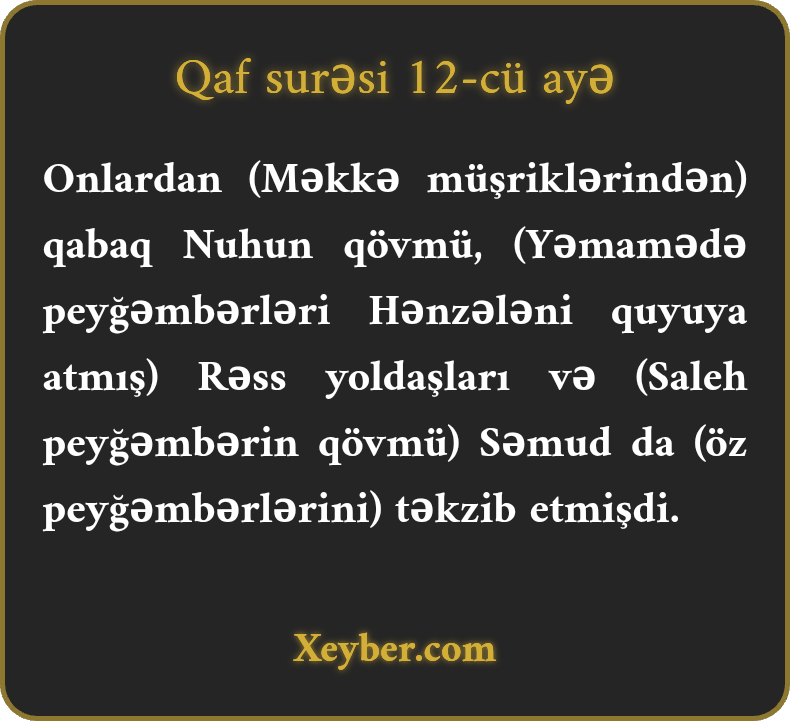 Qaf surəsi 12-cü ayə

Onlardan (Məkkə müşriklərindən) qabaq Nuhun qövmü, (Yəmamədə peyğəmbərləri Hənzələni quyuya atmış) Rəss yoldaşları və (Saleh peyğəmbərin qövmü) Səmud da (öz peyğəmbərlərini) təkzib etmişdi.

Xeyber.com